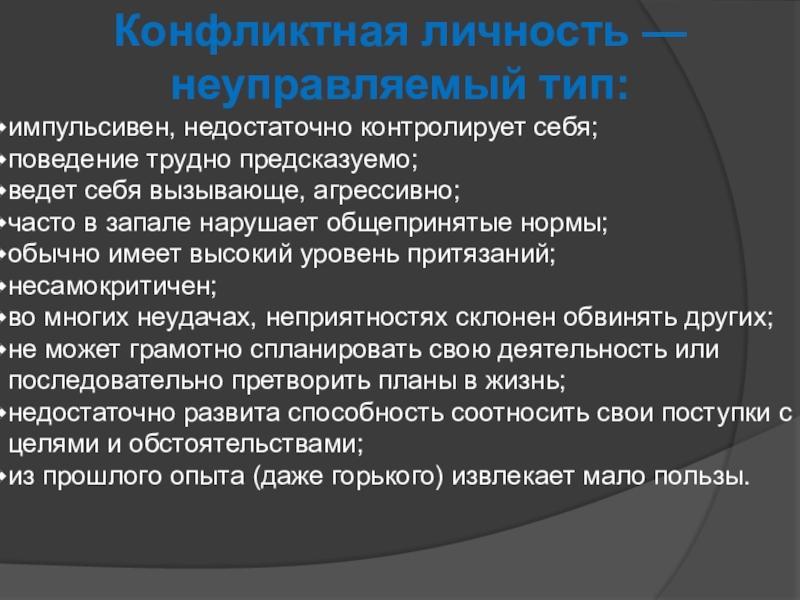 Конфликтная личность — неуправляемый тип:

- импульсивен, недостаточно контролирует себя;
- поведение трудно предсказуемо;
- ведет себя вызывающе, агрессивно;
- часто в запале нарушает общепринятые нормы;
- обычно имеет высокий уровень притязаний;
- несамокритичен;
- во многих неудачах, неприятностях склонен обвинять других;
- не может грамотно спланировать свою деятельность или последовательно претворить планы в жизнь;
- недостаточно развита способность соотносить свои поступки с целями и обстоятельствами;
- из прошлого опыта (даже горького) извлекает мало пользы.